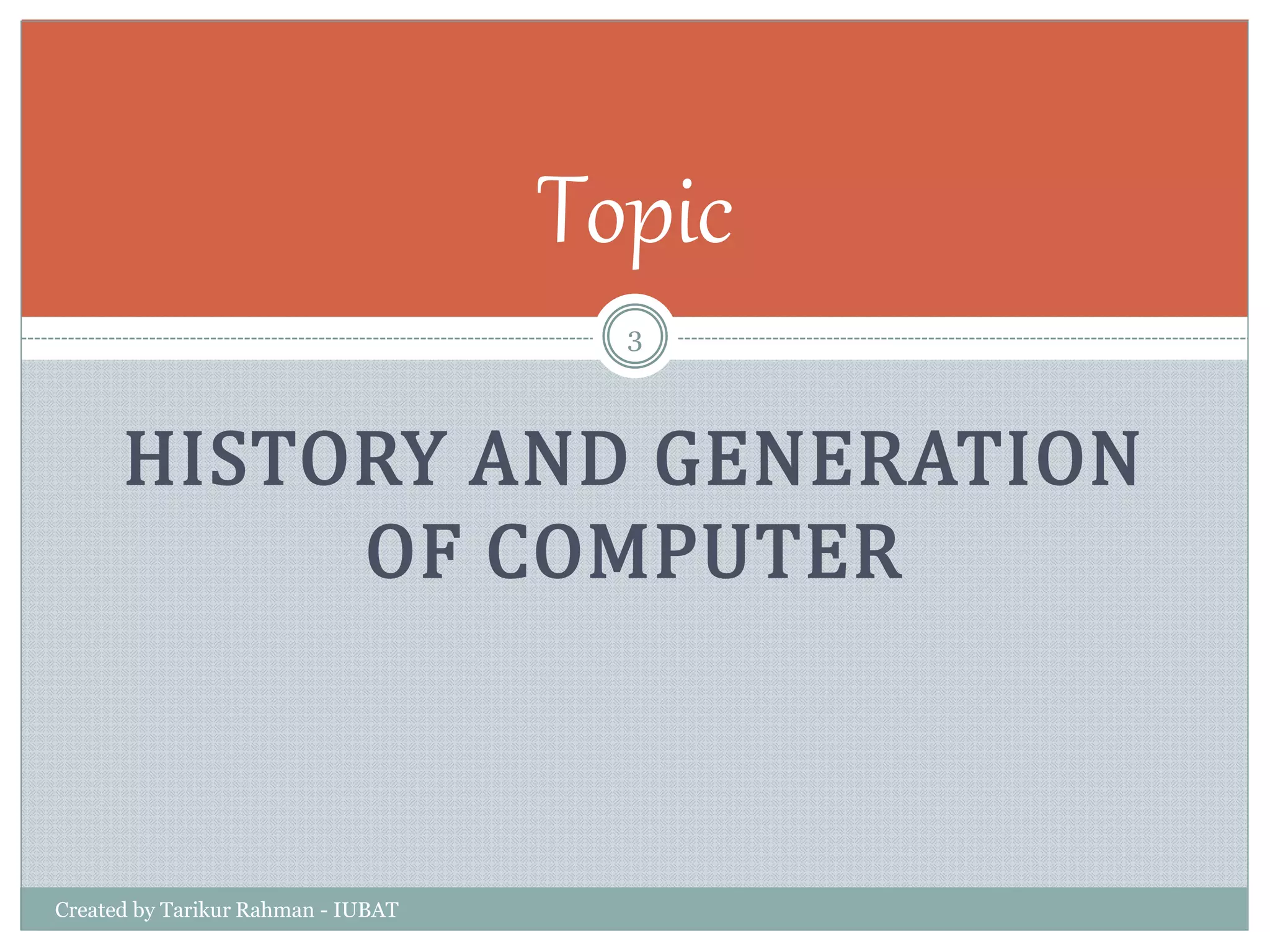 Topic

3

HISTORY AND GENERATION OF COMPUTER

Created by Tarikur Rahman - IUBAT